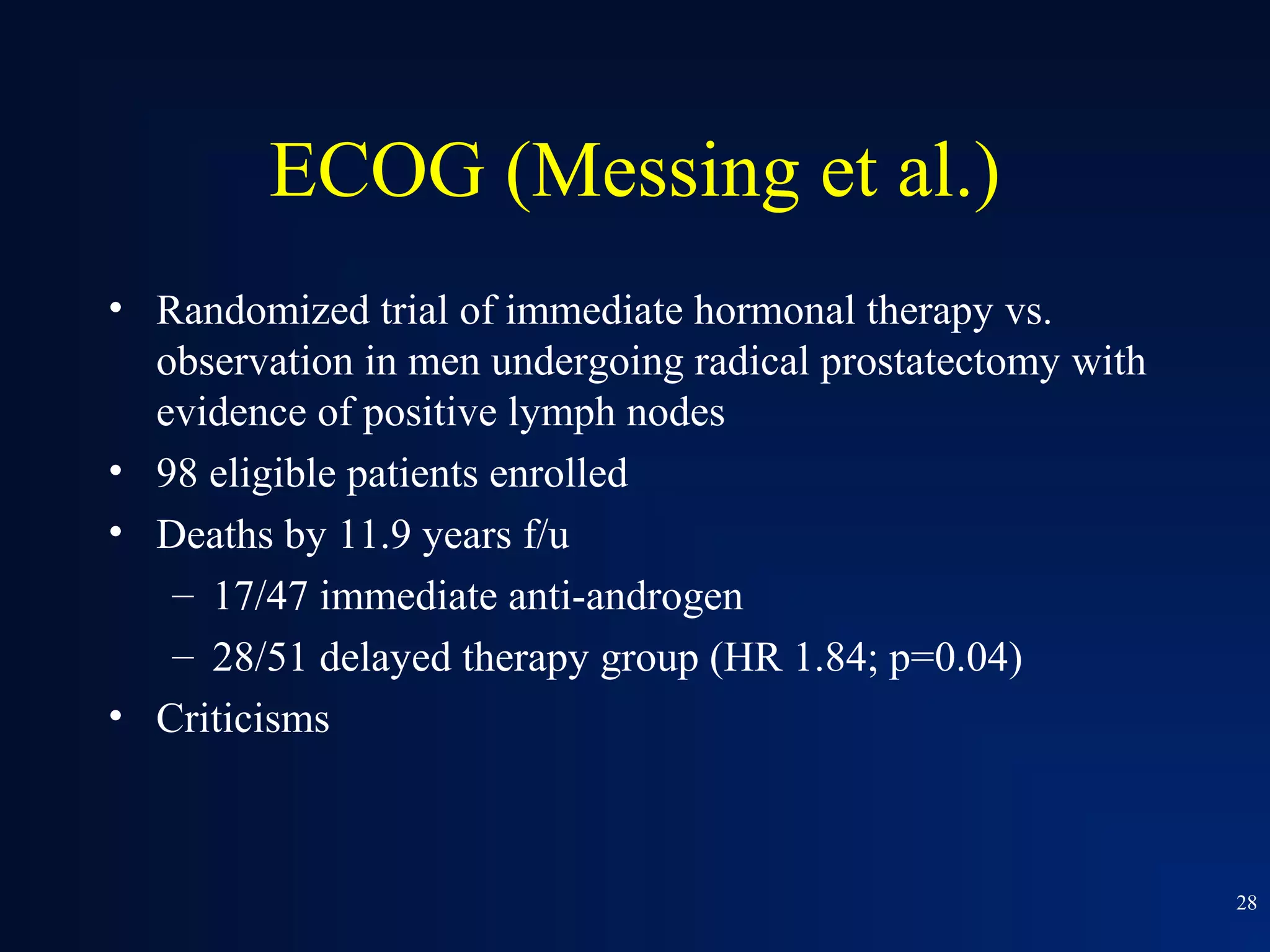 ECOG (Messing et al.)

• Randomized trial of immediate hormonal therapy vs. observation in men undergoing radical prostatectomy with evidence of positive lymph nodes
• 98 eligible patients enrolled
• Deaths by 11.9 years f/u
– 17/47 immediate anti-androgen
– 28/51 delayed therapy group (HR 1.84; p=0.04)
• Criticisms

28